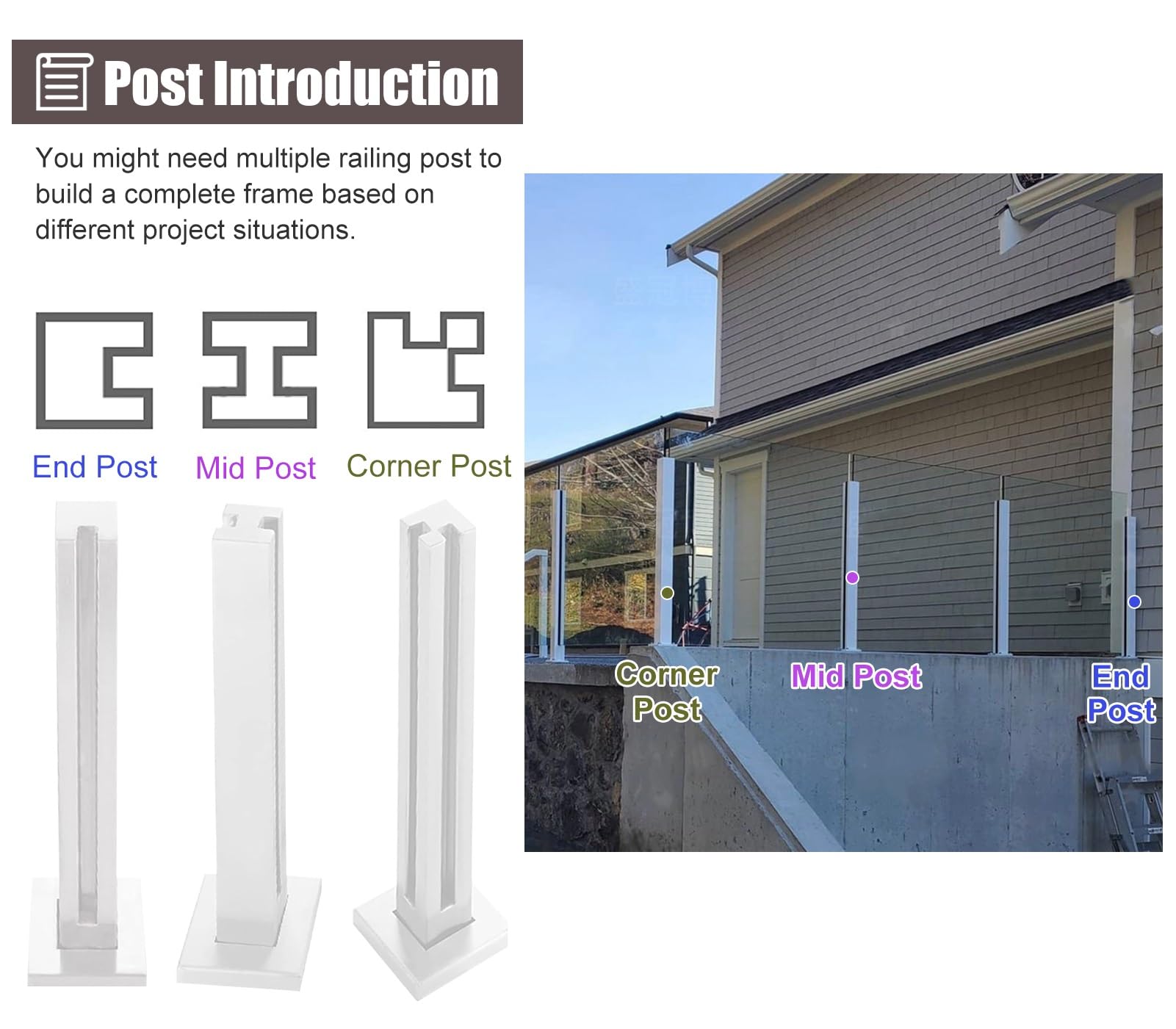 Post Introduction

You might need multiple railing post to build a complete frame based on different project situations.

End Post

Mid Post

Corner Post

Corner Post

Mid Post

End Post